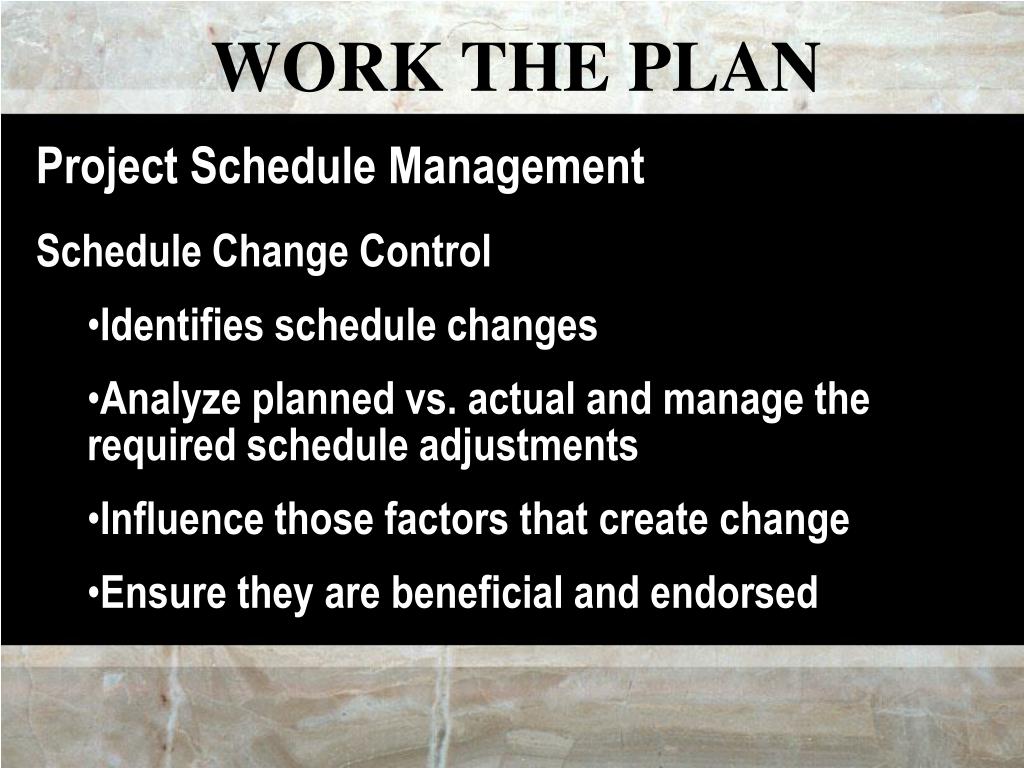 WORK THE PLAN

Project Schedule Management

Schedule Change Control

•Identifies schedule changes

•Analyze planned vs. actual and manage the required schedule adjustments

•Influence those factors that create change

•Ensure they are beneficial and endorsed